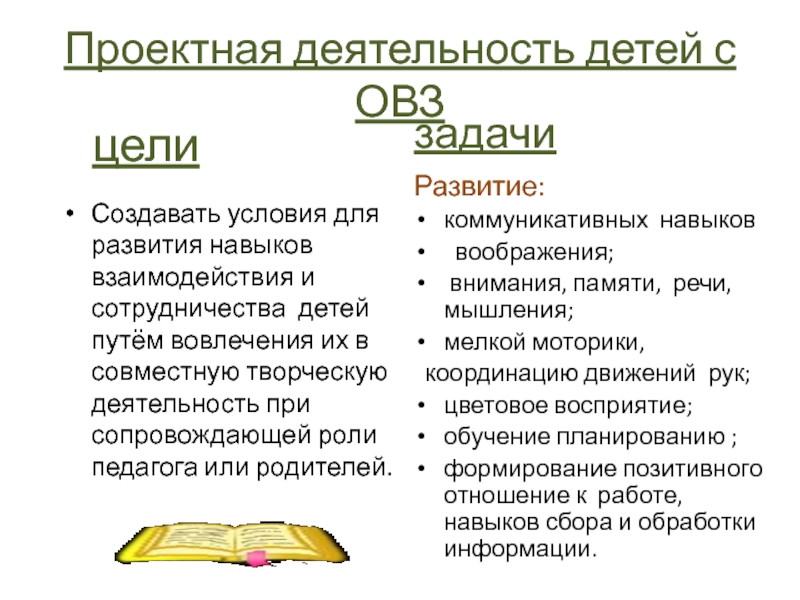 Проектная деятельность детей с ОВЗ

цели

• Создавать условия для развития навыков взаимодействия и сотрудничества детей путём вовлечения их в совместную творческую деятельность при сопровождающей роли педагога или родителей.

задачи

Развитие:

• коммуникативных навыков
• воображения;
• внимания, памяти, речи, мышления;
• мелкой моторики,
координацию движений рук;
• цветовое восприятие;
• обучение планированию ;
• формирование позитивного отношение к работе, навыков сбора и обработки информации.